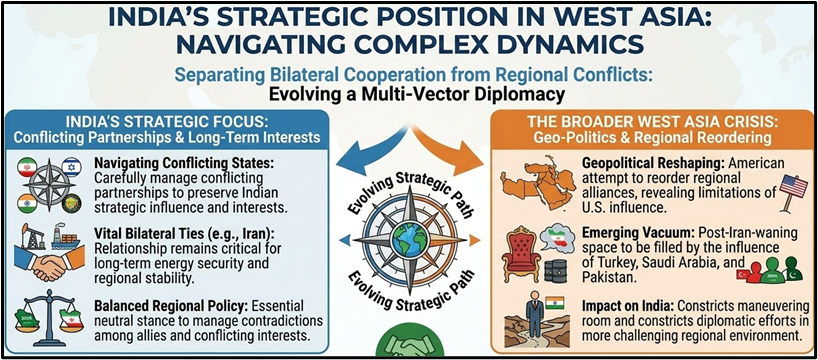 INDIA'S STRATEGIC POSITION IN WEST ASIA: NAVIGATING COMPLEX DYNAMICS

Separating Bilateral Cooperation from Regional Conflicts: Evolving a Multi-Vector Diplomacy

INDIA'S STRATEGIC FOCUS: Conflicting Partnerships & Long-Term Interests

Navigating Conflicting States: Carefully manage conflicting partnerships to preserve Indian strategic influence and interests.

Vital Bilateral Ties (e.g., Iran): Relationship remains critical for long-term energy security and regional stability.

Balanced Regional Policy: Essential neutral stance to manage contradictions among allies and conflicting interests.

Evolving Strategic Path

Evolving Strategic Path

THE BROADER WEST ASIA CRISIS: Geo-Politics & Regional Reordering

Geopolitical Reshaping: American attempt to reorder regional alliances, revealing limitations of U.S. influence.

Emerging Vacuum: Post-Iran-waning space to be filled by the influence of Turkey, Saudi Arabia, and Pakistan.

Impact on India: Constricts maneuvering room and constricts diplomatic efforts in more challenging regional environment.